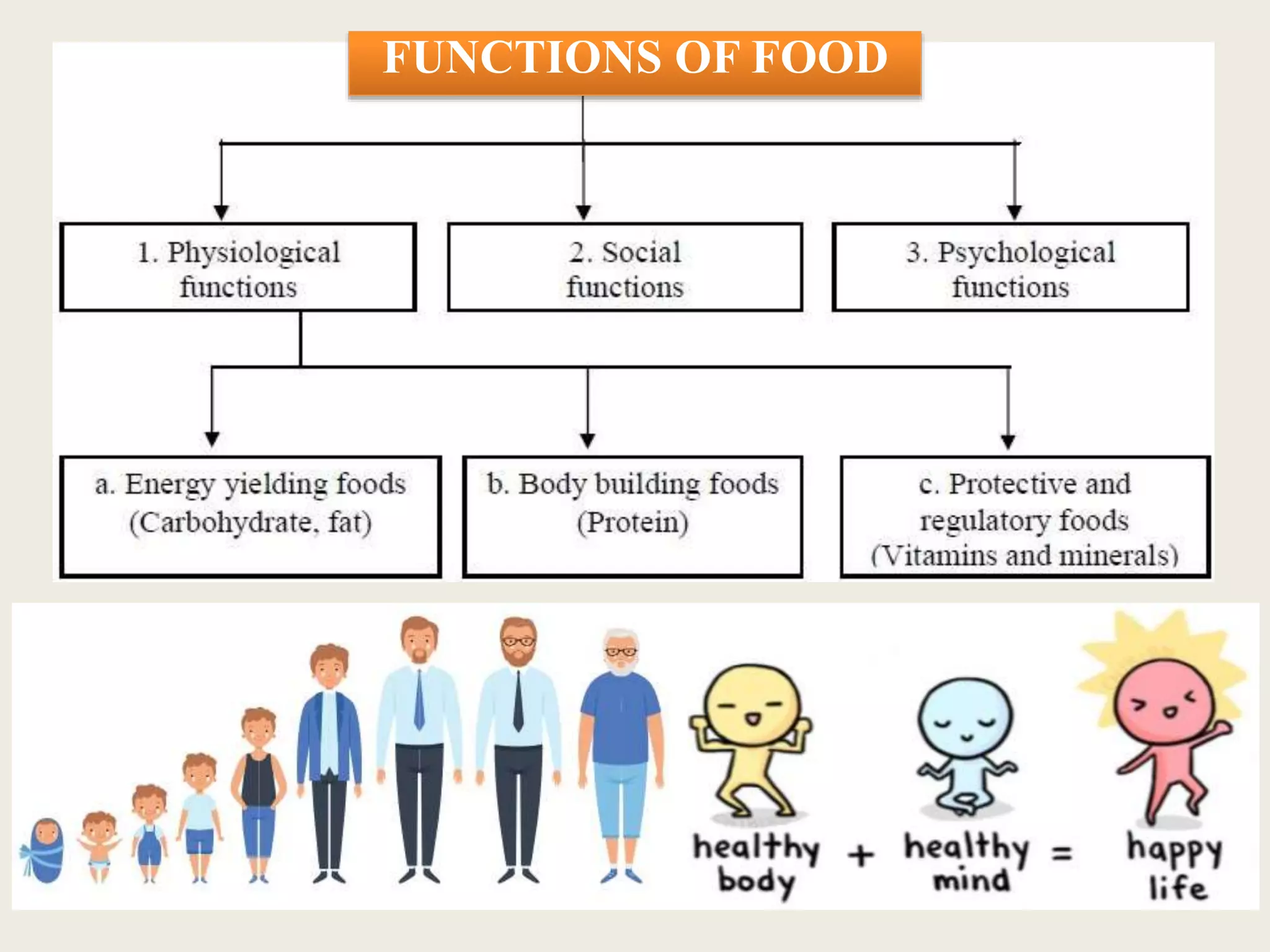 FUNCTIONS OF FOOD

1. Physiological functions

2. Social functions

3. Psychological functions

a. Energy yielding foods (Carbohydrate, fat)

b. Body building foods (Protein)

c. Protective and regulatory foods (Vitamins and minerals)

healthy body + healthy mind = happy life